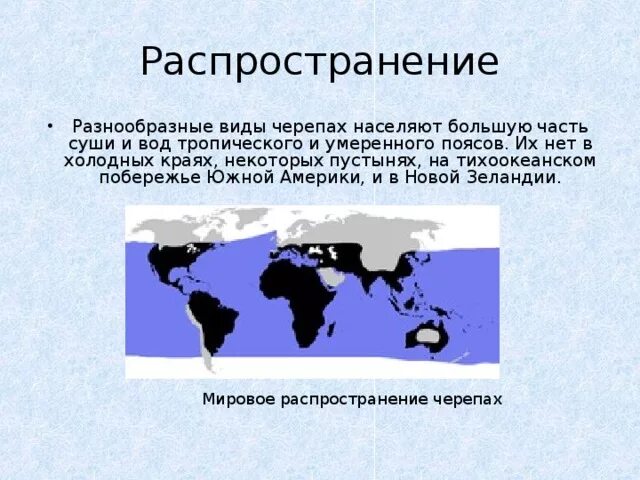 Распространение

• Разнообразные виды черепах населяют большую часть суши и вод тропического и умеренного поясов. Их нет в холодных краях, некоторых пустынях, на тихоокеанском побережье Южной Америки, и в Новой Зеландии.

Мировое распространение черепах